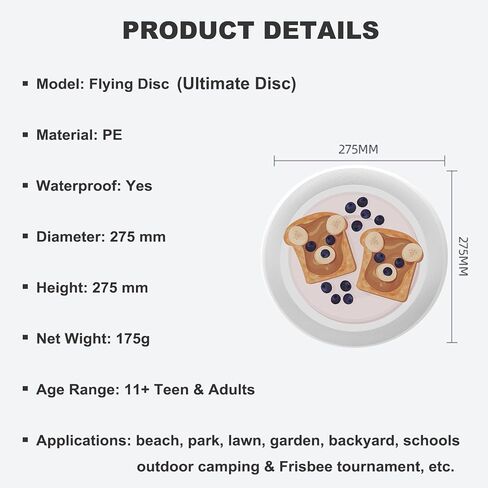 PRODUCT DETAILS

▪ Model: Flying Disc (Ultimate Disc)

▪ Material: PE

▪ Waterproof: Yes

▪ Diameter: 275 mm

▪ Height: 275 mm

▪ Net Wight: 175g

▪ Age Range: 11+ Teen & Adults

▪ Applications: beach, park, lawn, garden, backyard, schools outdoor camping & Frisbee tournament, etc.

275MM

275MM